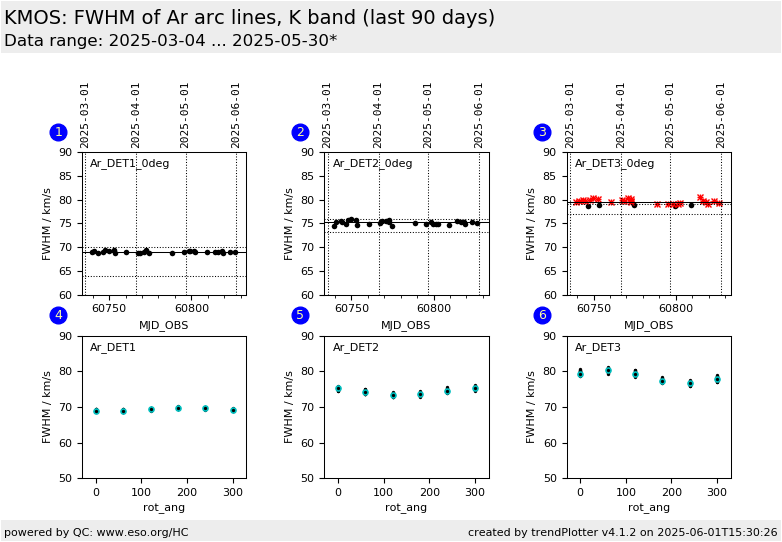 KMOS: FWHM of Ar arc lines, K band (last 90 days)
Data range: 2025-03-04 ... 2025-05-30*

1
2025-03-01
2025-04-01
2025-05-01
2025-06-01
Ar_DET1_0deg
FWHM / km/s
90
85
80
75
70
65
60
60750
60800
MJD_OBS

2
2025-03-01
2025-04-01
2025-05-01
2025-06-01
Ar_DET2_0deg
FWHM / km/s
90
85
80
75
70
65
60
60750
60800
MJD_OBS

3
2025-03-01
2025-04-01
2025-05-01
2025-06-01
Ar_DET3_0deg
FWHM / km/s
90
85
80
75
70
65
60
60750
60800
MJD_OBS

4
Ar_DET1
FWHM / km/s
90
80
70
60
50
0
100
200
300
rot_ang

5
Ar_DET2
FWHM / km/s
90
80
70
60
50
0
100
200
300
rot_ang

6
Ar_DET3
FWHM / km/s
90
80
70
60
50
0
100
200
300
rot_ang

powered by QC: www.eso.org/HC
created by trendPlotter v4.1.2 on 2025-06-01T15:30:26